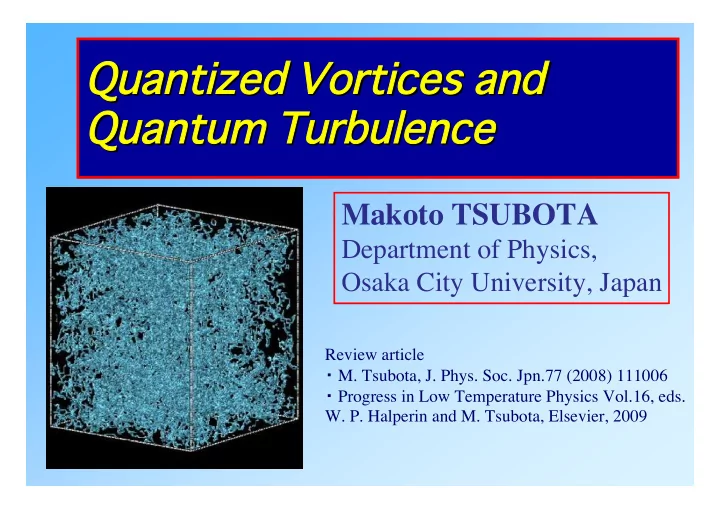 Quantized Vortices and Quantum Turbulence

Makoto TSUBOTA
Department of Physics,
Osaka City University, Japan

Review article
・M. Tsubota, J. Phys. Soc. Jpn.77 (2008) 111006
・Progress in Low Temperature Physics Vol.16, eds. W. P. Halperin and M. Tsubota, Elsevier, 2009